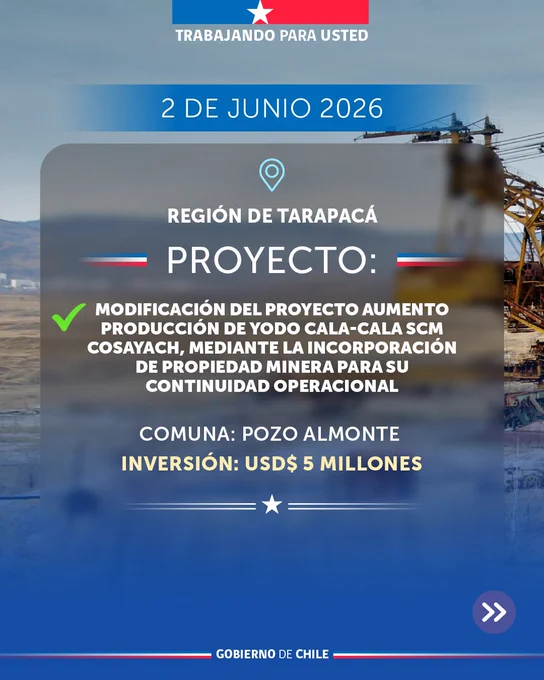 TRABAJANDO PARA USTED

2 DE JUNIO 2026

REGIÓN DE TARAPACÁ

PROYECTO:

MODIFICACIÓN DEL PROYECTO AUMENTO PRODUCCIÓN DE YODO CALA-CALA SCM COSAYACH, MEDIANTE LA INCORPORACIÓN DE PROPIEDAD MINERA PARA SU CONTINUIDAD OPERACIONAL

COMUNA: POZO ALMONTE

INVERSIÓN: USD$ 5 MILLONES

GOBIERNO DE CHILE